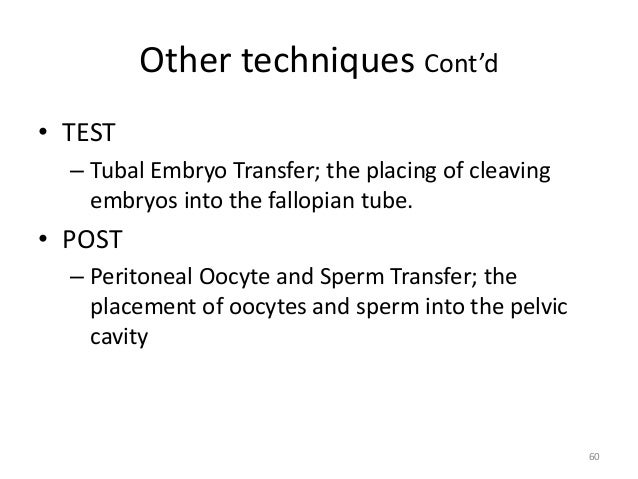 Other techniques Cont’d

• TEST

– Tubal Embryo Transfer; the placing of cleaving embryos into the fallopian tube.

• POST

– Peritoneal Oocyte and Sperm Transfer; the placement of oocytes and sperm into the pelvic cavity

60